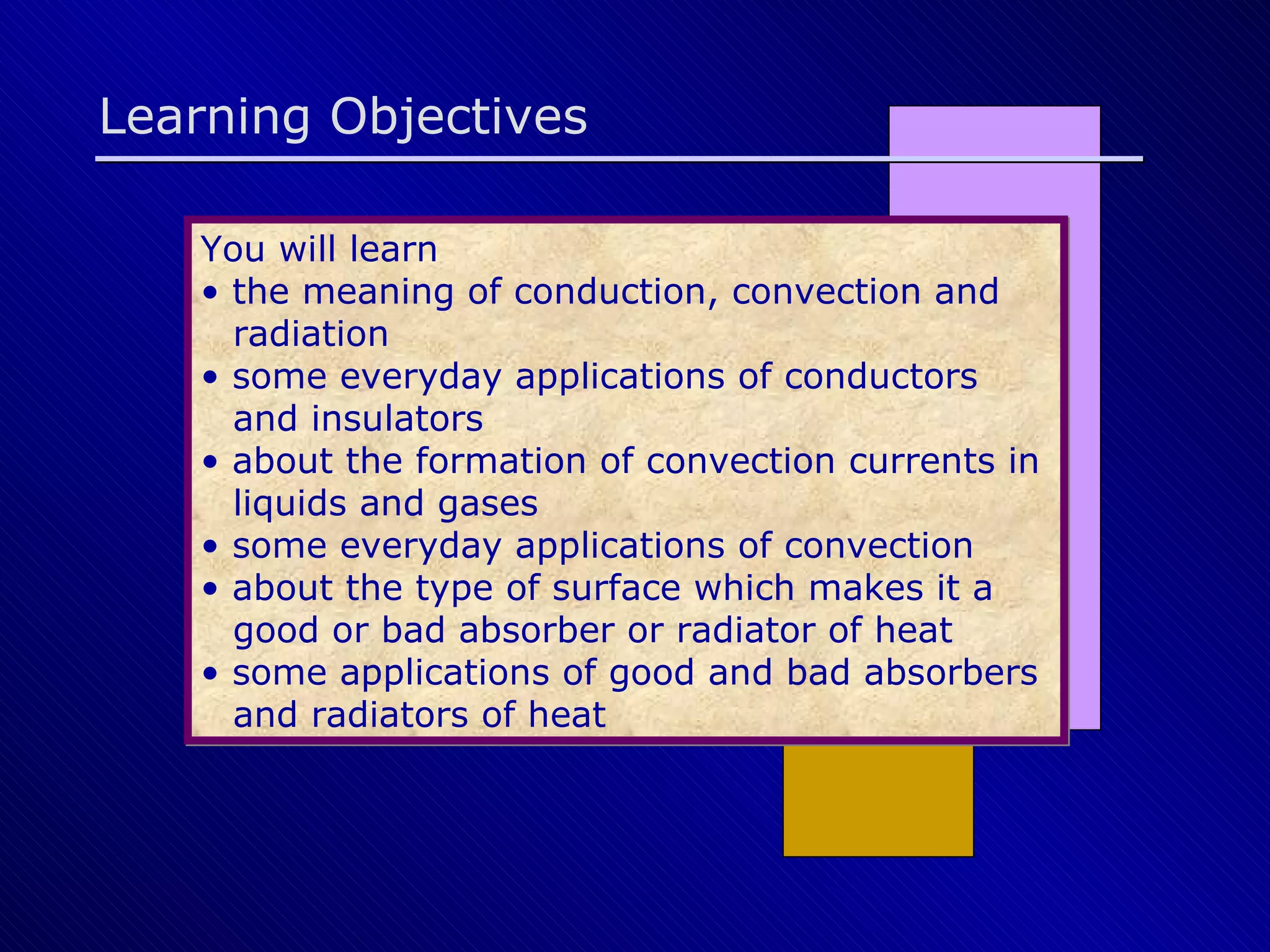 Learning Objectives

You will learn
• the meaning of conduction, convection and radiation
• some everyday applications of conductors and insulators
• about the formation of convection currents in liquids and gases
• some everyday applications of convection
• about the type of surface which makes it a good or bad absorber or radiator of heat
• some applications of good and bad absorbers and radiators of heat